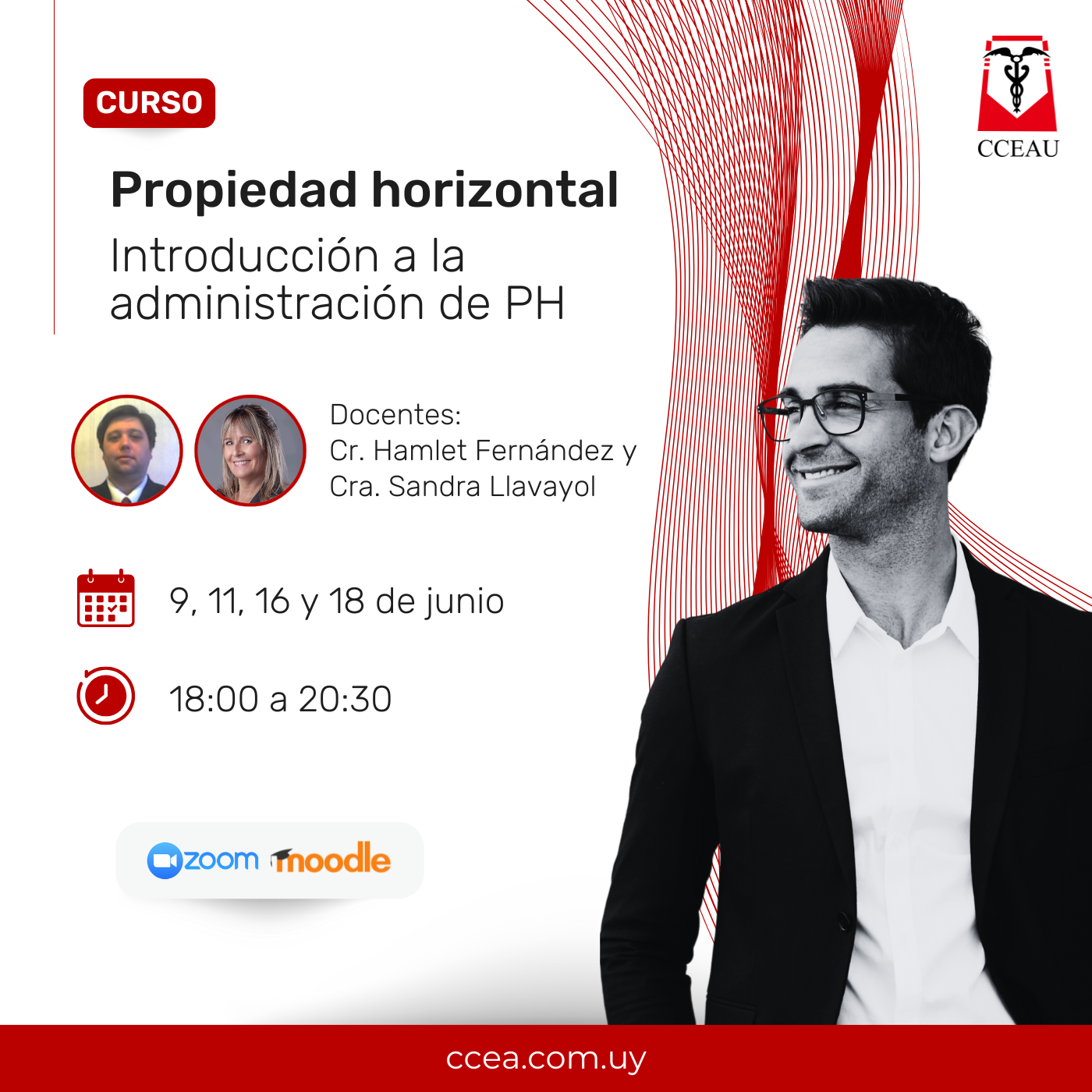 CURSO

CCEAU

Propiedad horizontal

Introducción a la administración de PH

Docentes:
Cr. Hamlet Fernández y
Cra. Sandra Llavayol

9, 11, 16 y 18 de junio

18:00 a 20:30

zoom moodle

ccea.com.uy